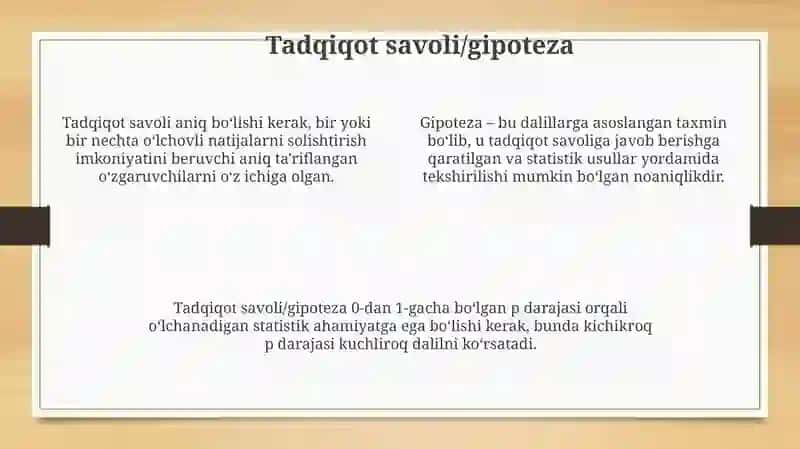 Tadqiqot savoli/gipoteza

Tadqiqot savoli aniq boʻlishi kerak, bir yoki bir nechta oʻlchovli natijalarni solishtirish imkoniyatini beruvchi aniq taʼriflangan oʻzgaruvchilarni oʻz ichiga olgan.

Gipoteza – bu dalillarga asoslangan taxmin boʻlib, u tadqiqot savoliga javob berishga qaratilgan va statistik usullar yordamida tekshirilishi mumkin boʻlgan noaniqlikdir.

Tadqiqot savoli/gipoteza 0-dan 1-gacha boʻlgan p darajasi orqali oʻlchanadigan statistik ahamiyatga ega boʻlishi kerak, bunda kichikroq p darajasi kuchliroq dalilni koʻrsatadi.